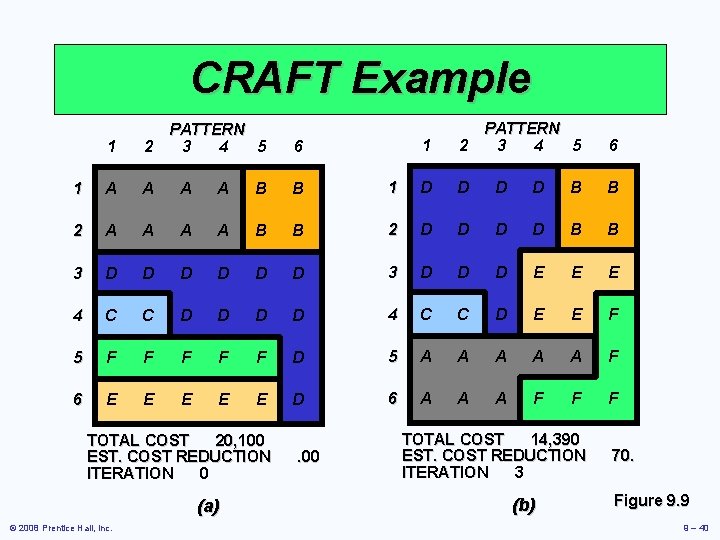 CRAFT Example

PATTERN

| | 1 | 2 | 3 | 4 | 5 | 6 |
|---|---|---|---|---|---|---|
| 1 | A | A | A | A | B | B |
| 2 | A | A | A | A | B | B |
| 3 | D | D | D | D | D | D |
| 4 | C | C | D | D | D | D |
| 5 | F | F | F | F | F | D |
| 6 | E | E | E | E | E | D |

TOTAL COST 20,100
EST. COST REDUCTION .00
ITERATION 0

(a)

PATTERN

| | 1 | 2 | 3 | 4 | 5 | 6 |
|---|---|---|---|---|---|---|
| 1 | D | D | D | D | B | B |
| 2 | D | D | D | D | B | B |
| 3 | D | D | D | E | E | E |
| 4 | C | C | D | E | E | F |
| 5 | A | A | A | A | A | F |
| 6 | A | A | A | F | F | F |

TOTAL COST 14,390
EST. COST REDUCTION 70.
ITERATION 3

(b)

Figure 9.9

© 2008 Prentice Hall, Inc.

9 – 40